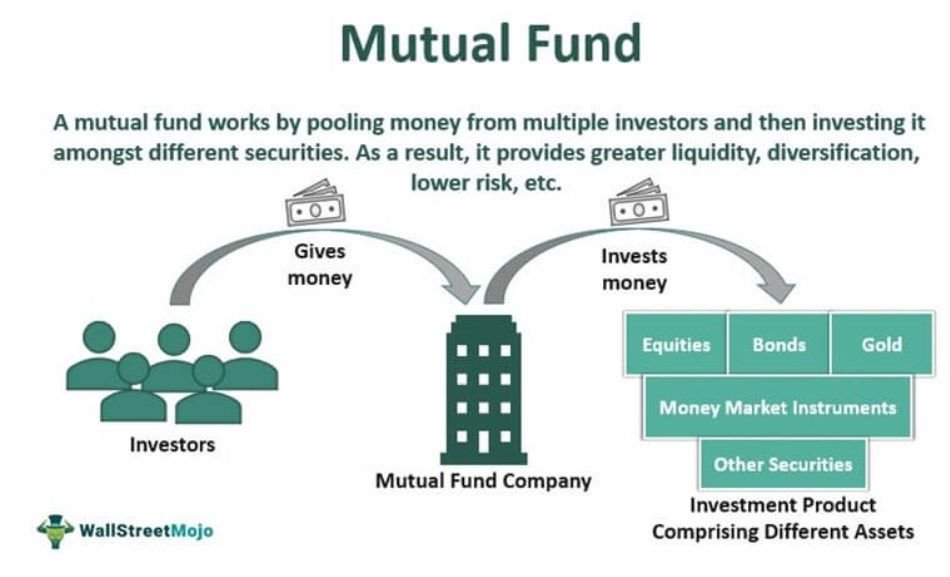 Mutual Fund

A mutual fund works by pooling money from multiple investors and then investing it amongst different securities. As a result, it provides greater liquidity, diversification, lower risk, etc.

Gives money

Invests money

Investors

Mutual Fund Company

Equities

Bonds

Gold

Money Market Instruments

Other Securities

Investment Product Comprising Different Assets

WallStreetMojo